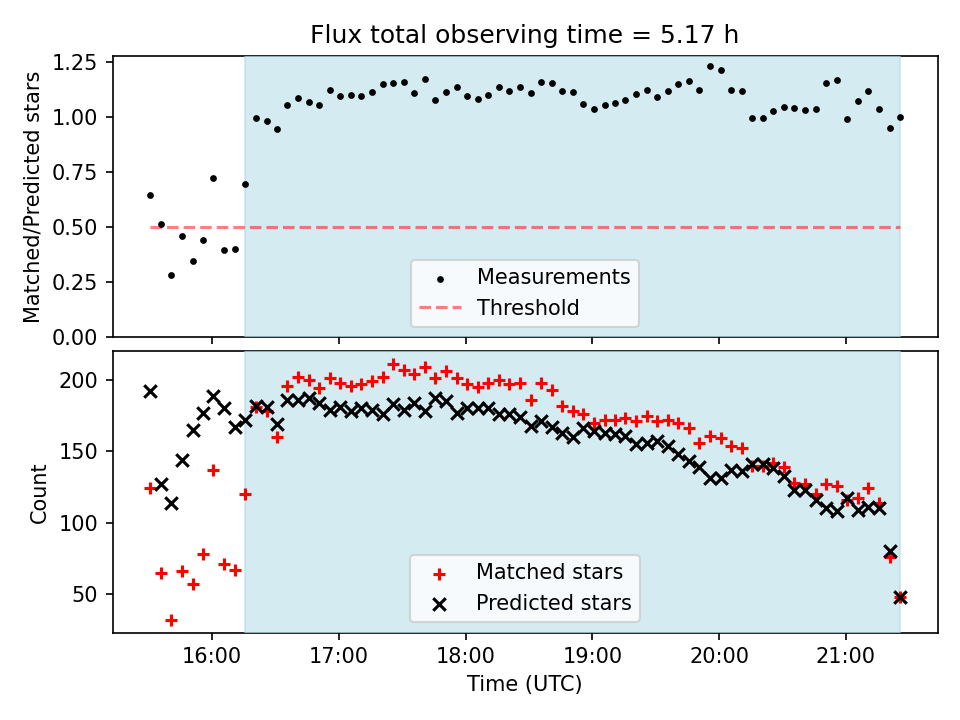 Flux total observing time = 5.17 h

Matched/Predicted stars

1.25
1.00
0.75
0.50
0.25
0.00

Measurements
Threshold

Count

200
150
100
50

Matched stars
Predicted stars

16:00
17:00
18:00
19:00
20:00
21:00

Time (UTC)